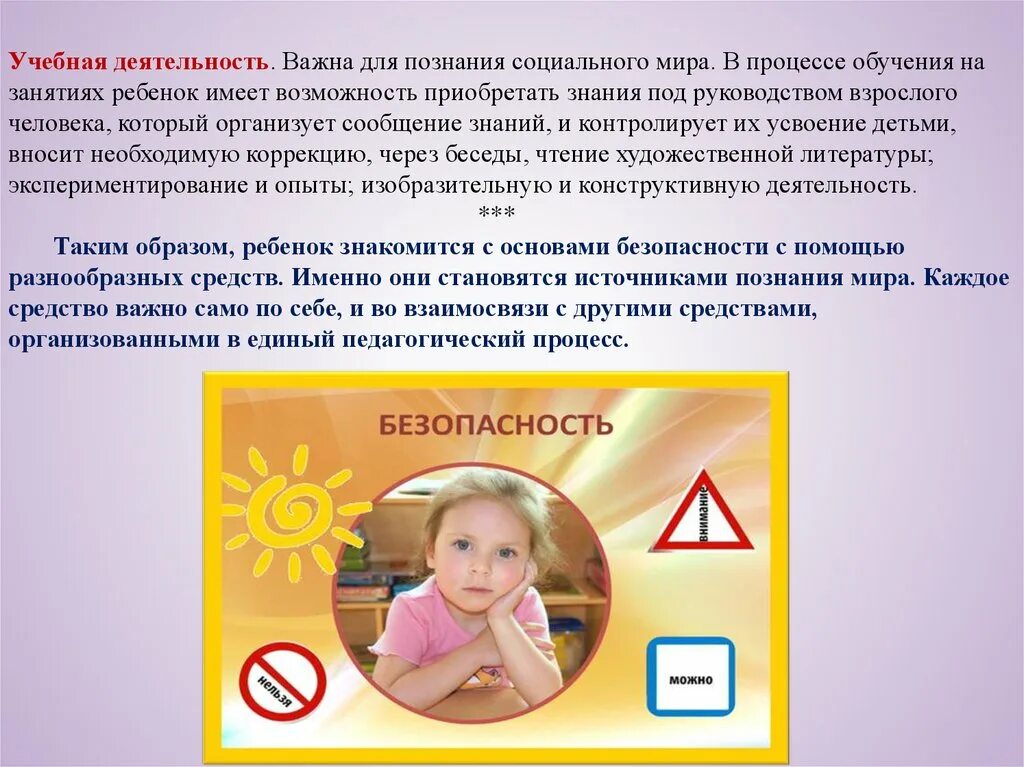 Учебная деятельность. Важна для познания социального мира. В процессе обучения на занятиях ребенок имеет возможность приобретать знания под руководством взрослого человека, который организует сообщение знаний, и контролирует их усвоение детьми, вносит необходимую коррекцию, через беседы, чтение художественной литературы; экспериментирование и опыты; изобразительную и конструктивную деятельность.

***

Таким образом, ребенок знакомится с основами безопасности с помощью разнообразных средств. Именно они становятся источниками познания мира. Каждое средство важно само по себе, и во взаимосвязи с другими средствами, организованными в единый педагогический процесс.

БЕЗОПАСНОСТЬ

внимание

нельзя

можно